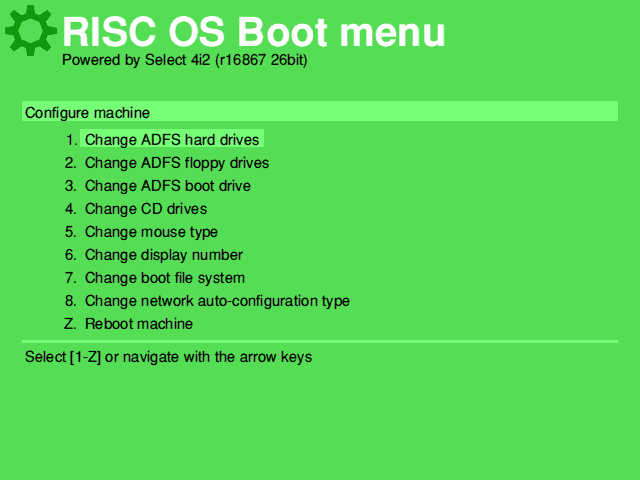 RISC OS Boot menu
Powered by Select 4i2 (r16867 26bit)

Configure machine

1. Change ADFS hard drives
2. Change ADFS floppy drives
3. Change ADFS boot drive
4. Change CD drives
5. Change mouse type
6. Change display number
7. Change boot file system
8. Change network auto-configuration type
Z. Reboot machine

Select [1-Z] or navigate with the arrow keys